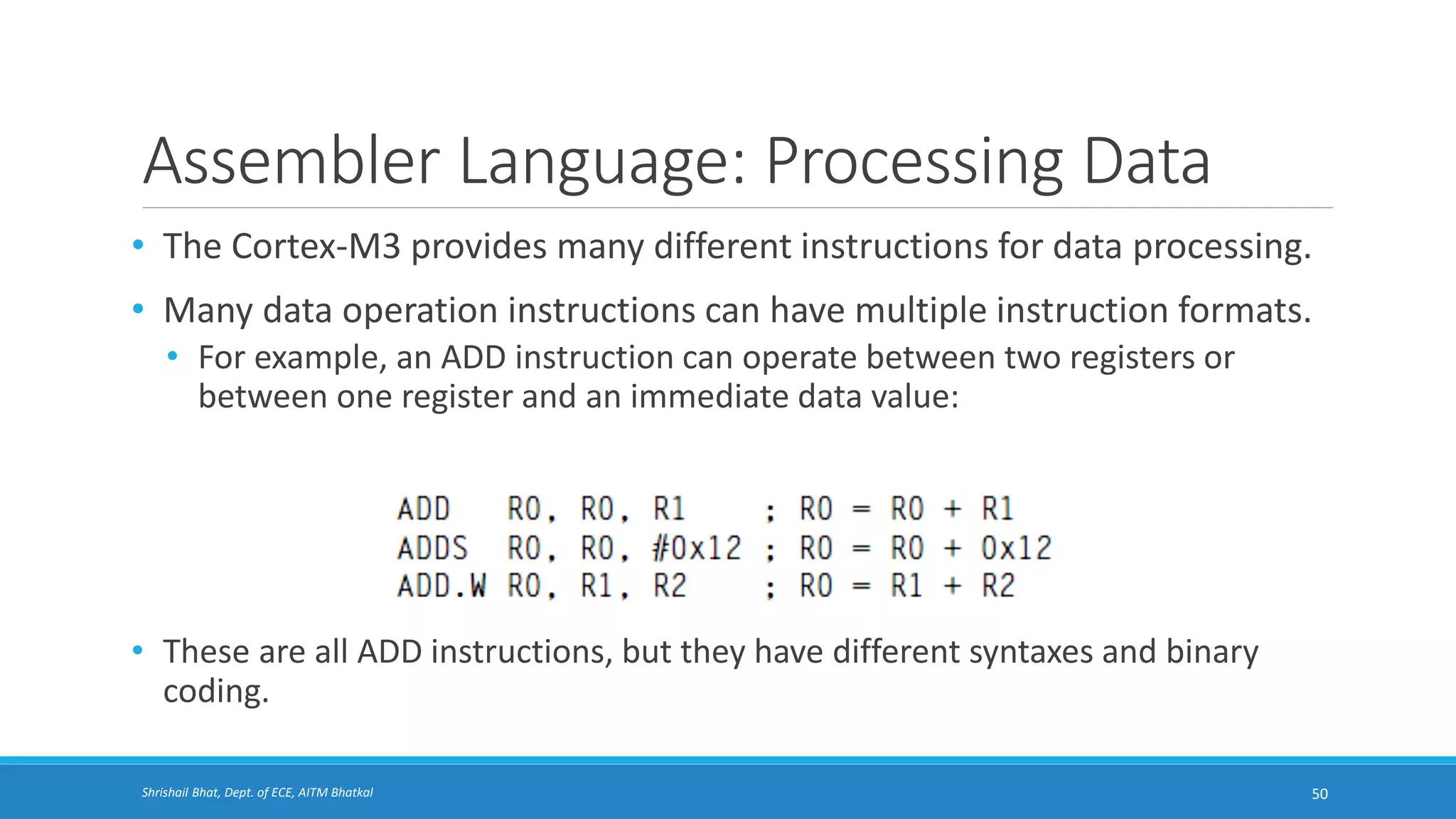 Assembler Language: Processing Data

• The Cortex-M3 provides many different instructions for data processing.

• Many data operation instructions can have multiple instruction formats.
  • For example, an ADD instruction can operate between two registers or between one register and an immediate data value:

ADD    R0, R0, R1    ; R0 = R0 + R1
ADDS   R0, R0, #0x12 ; R0 = R0 + 0x12
ADD.W  R0, R1, R2    ; R0 = R1 + R2

• These are all ADD instructions, but they have different syntaxes and binary coding.

Shrishail Bhat, Dept. of ECE, AITM Bhatkal

50